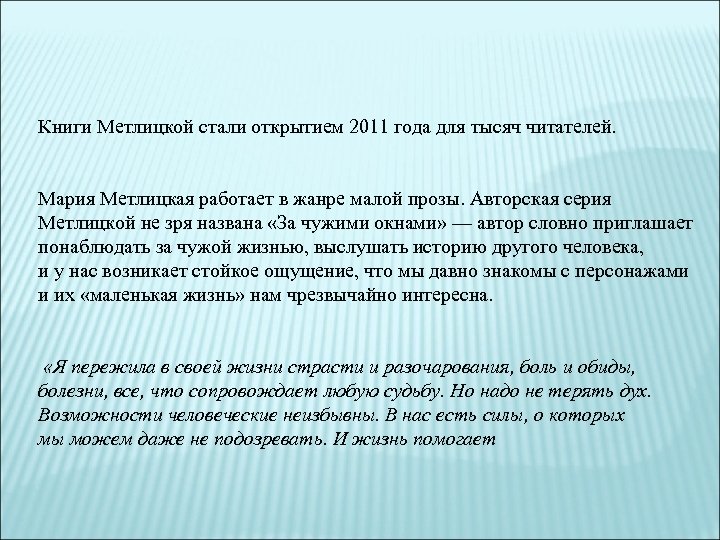 Книги Метлицкой стали открытием 2011 года для тысяч читателей.

Мария Метлицкая работает в жанре малой прозы. Авторская серия Метлицкой не зря названа «За чужими окнами» — автор словно приглашает понаблюдать за чужой жизнью, выслушать историю другого человека, и у нас возникает стойкое ощущение, что мы давно знакомы с персонажами и их «маленькая жизнь» нам чрезвычайно интересна.

«Я пережила в своей жизни страсти и разочарования, боль и обиды, болезни, все, что сопровождает любую судьбу. Но надо не терять дух. Возможности человеческие неизбывны. В нас есть силы, о которых мы можем даже не подозревать. И жизнь помогает